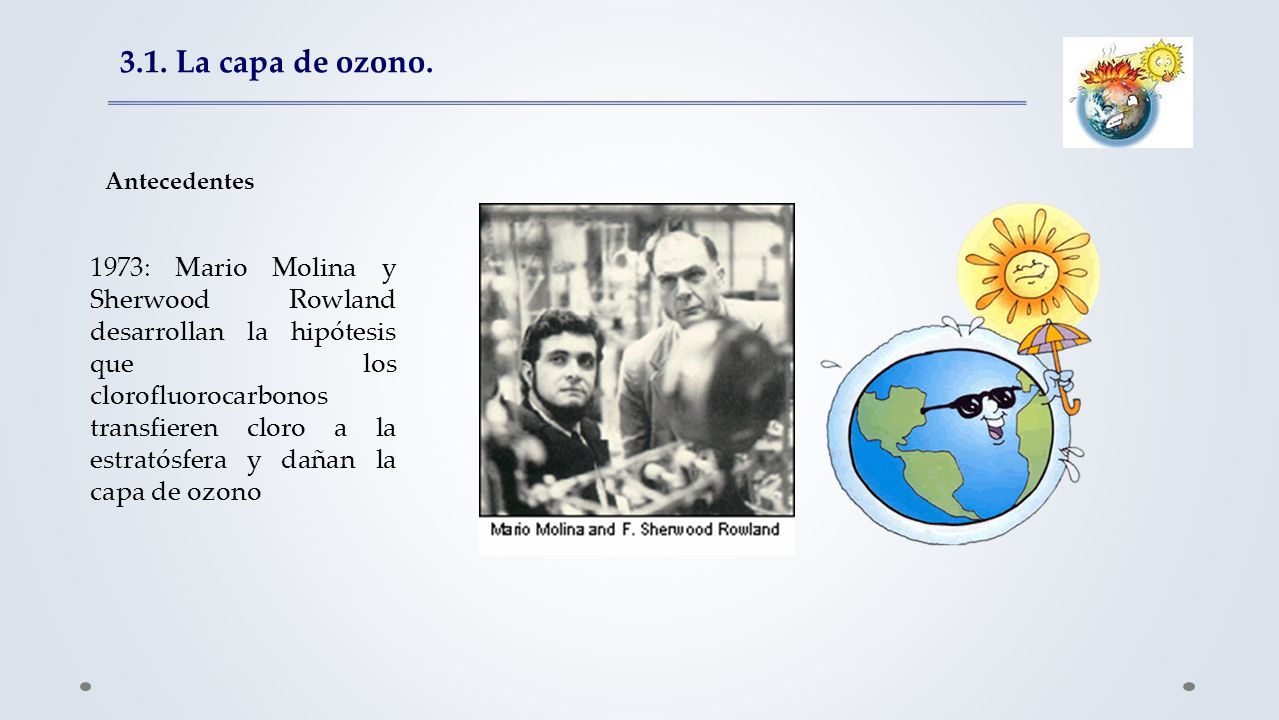 3.1. La capa de ozono.

Antecedentes

1973: Mario Molina y Sherwood Rowland desarrollan la hipótesis que los clorofluorocarbonos transfieren cloro a la estratósfera y dañan la capa de ozono

Mario Molina and F. Sherwood Rowland